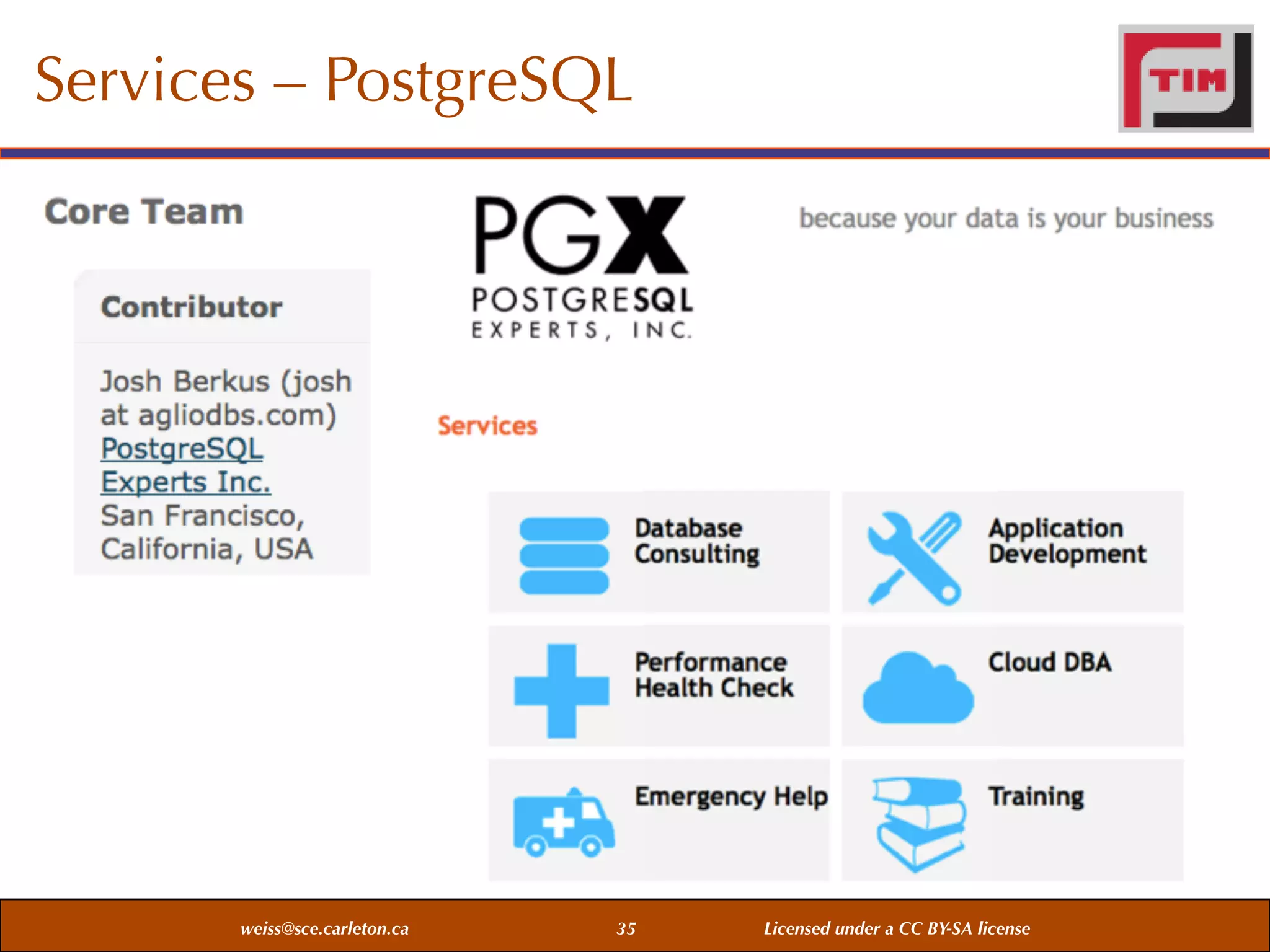 Services – PostgreSQL

TIM

Core Team

Contributor

Josh Berkus (josh at agliodbs.com) PostgreSQL Experts Inc. San Francisco, California, USA

PGX
POSTGRESQL
EXPERTS, INC.

because your data is your business

Services

Database Consulting

Application Development

Performance Health Check

Cloud DBA

Emergency Help

Training

weiss@sce.carleton.ca 35 Licensed under a CC BY-SA license